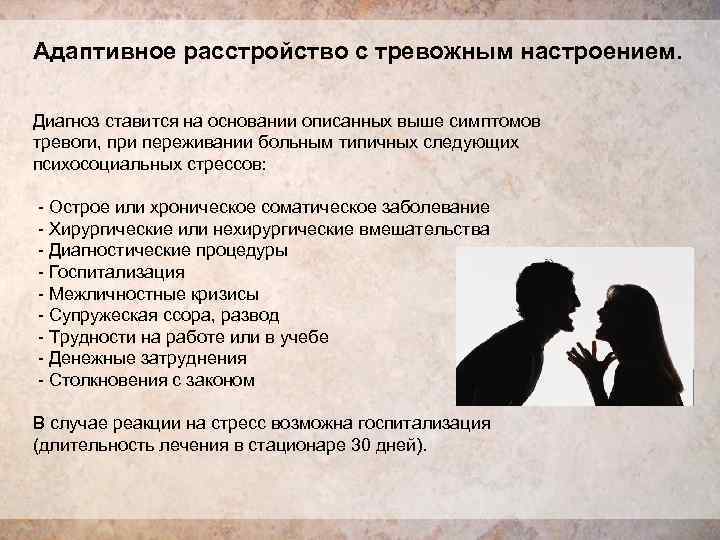 Адаптивное расстройство с тревожным настроением.

Диагноз ставится на основании описанных выше симптомов тревоги, при переживании больным типичных следующих психосоциальных стрессов:

- Острое или хроническое соматическое заболевание
- Хирургические или нехирургические вмешательства
- Диагностические процедуры
- Госпитализация
- Межличностные кризисы
- Супружеская ссора, развод
- Трудности на работе или в учебе
- Денежные затруднения
- Столкновения с законом

В случае реакции на стресс возможна госпитализация (длительность лечения в стационаре 30 дней).